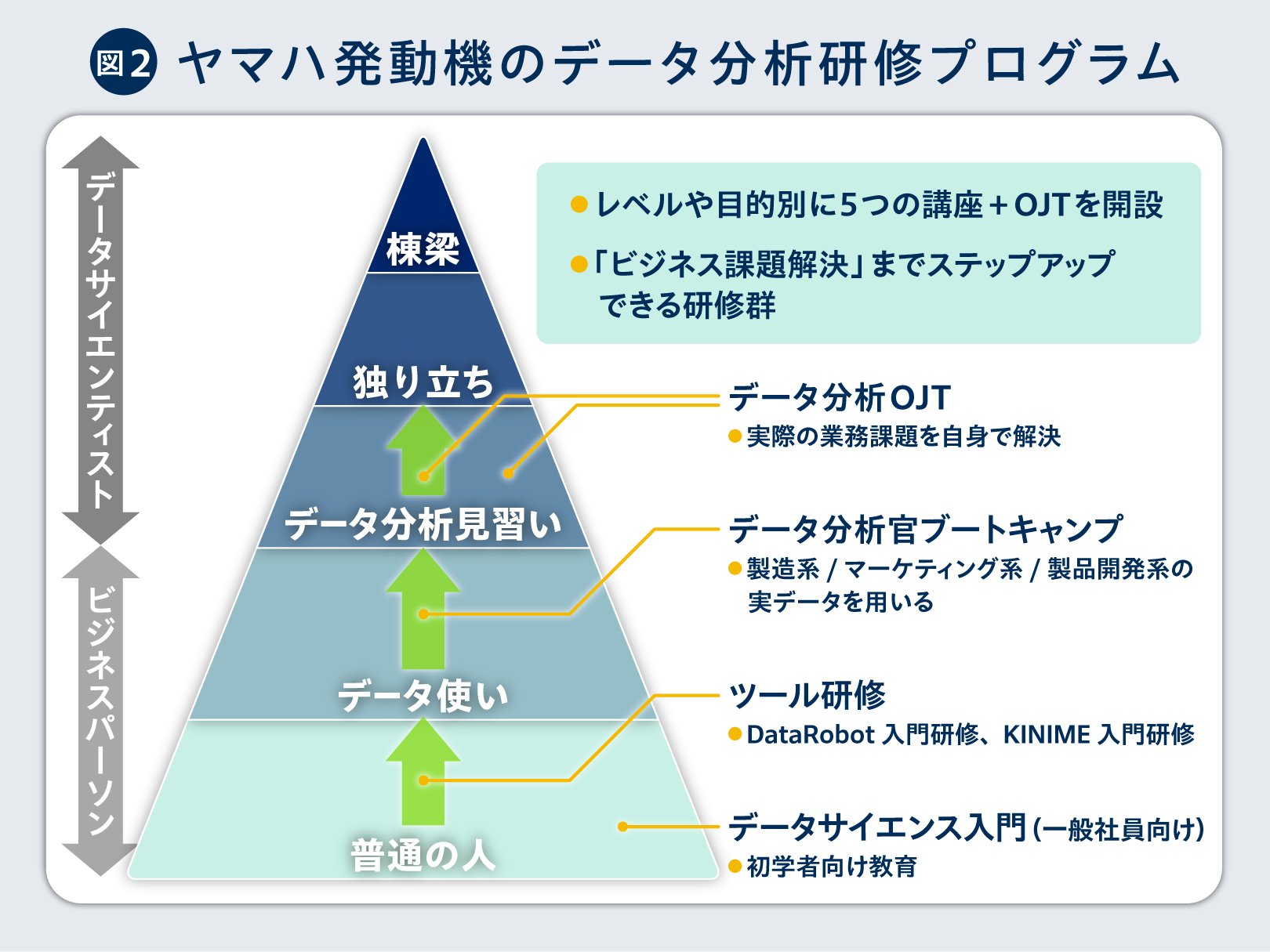 図2 ヤマハ発動機のデータ分析研修プログラム

データサイエンティスト

ビジネスパーソン

棟梁

独り立ち

データ分析見習い

データ使い

普通の人

● レベルや目的別に5つの講座＋OJTを開設

●「ビジネス課題解決」までステップアップできる研修群

データ分析OJT
● 実際の業務課題を自身で解決

データ分析官ブートキャンプ
● 製造系 / マーケティング系 / 製品開発系の実データを用いる

ツール研修
● DataRobot 入門研修、KINIME 入門研修

データサイエンス入門（一般社員向け）
● 初学者向け教育